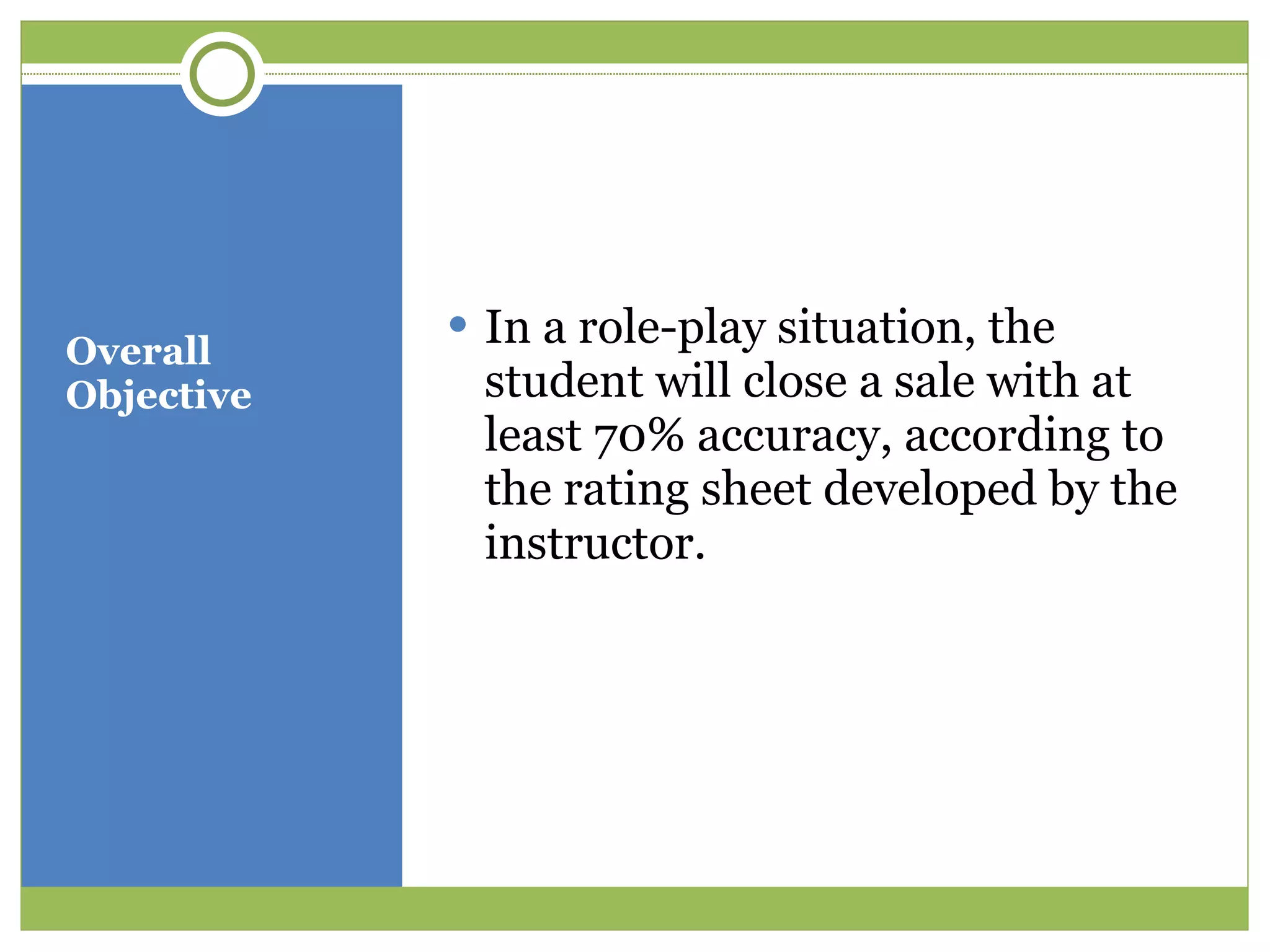 Overall Objective

• In a role-play situation, the student will close a sale with at least 70% accuracy, according to the rating sheet developed by the instructor.